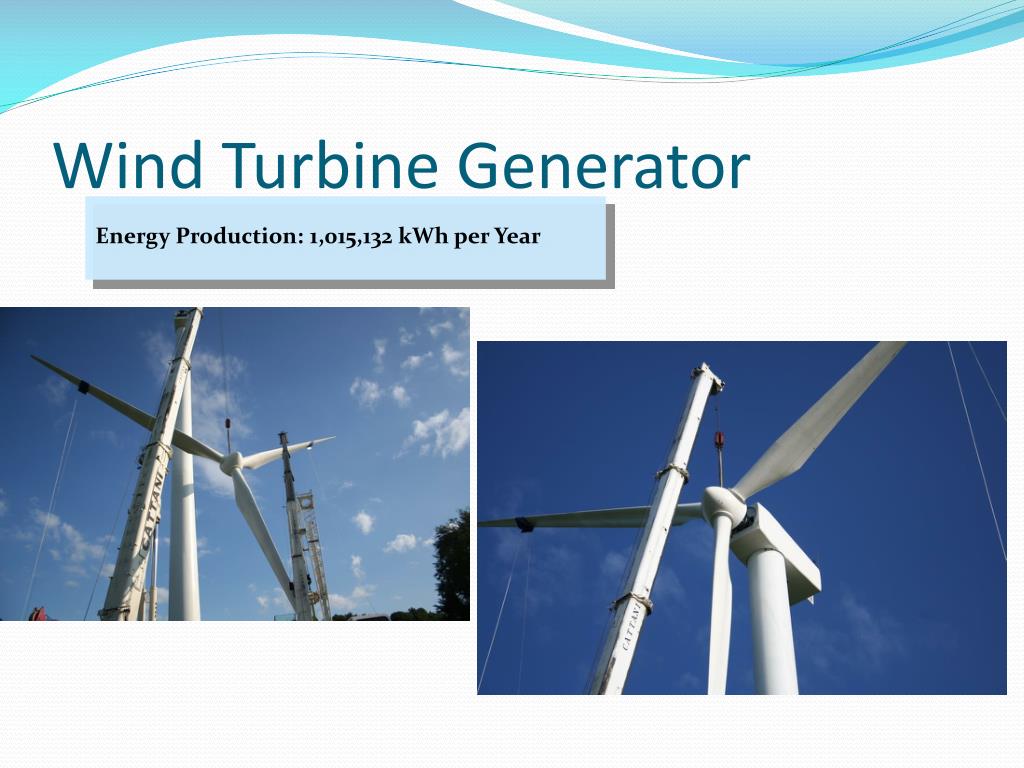 Wind Turbine Generator

Energy Production: 1,015,132 kWh per Year

CATTANI

CATTANI